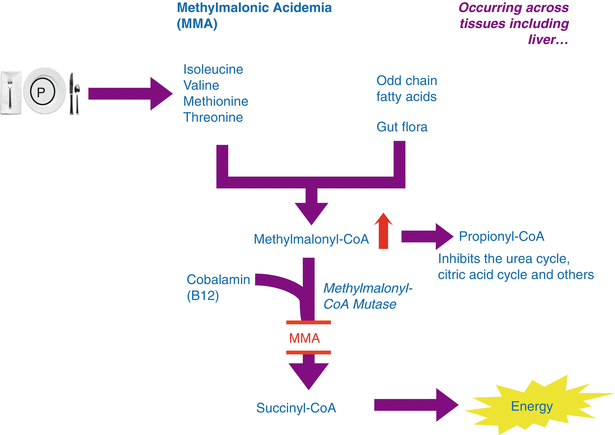 Methylmalonic Acidemia (MMA)

Occurring across tissues including liver…

P

Isoleucine
Valine
Methionine
Threonine

Odd chain fatty acids

Gut flora

Methylmalonyl-CoA

Propionyl-CoA

Inhibits the urea cycle, citric acid cycle and others

Cobalamin (B12)

Methylmalonyl-CoA Mutase

MMA

Succinyl-CoA

Energy